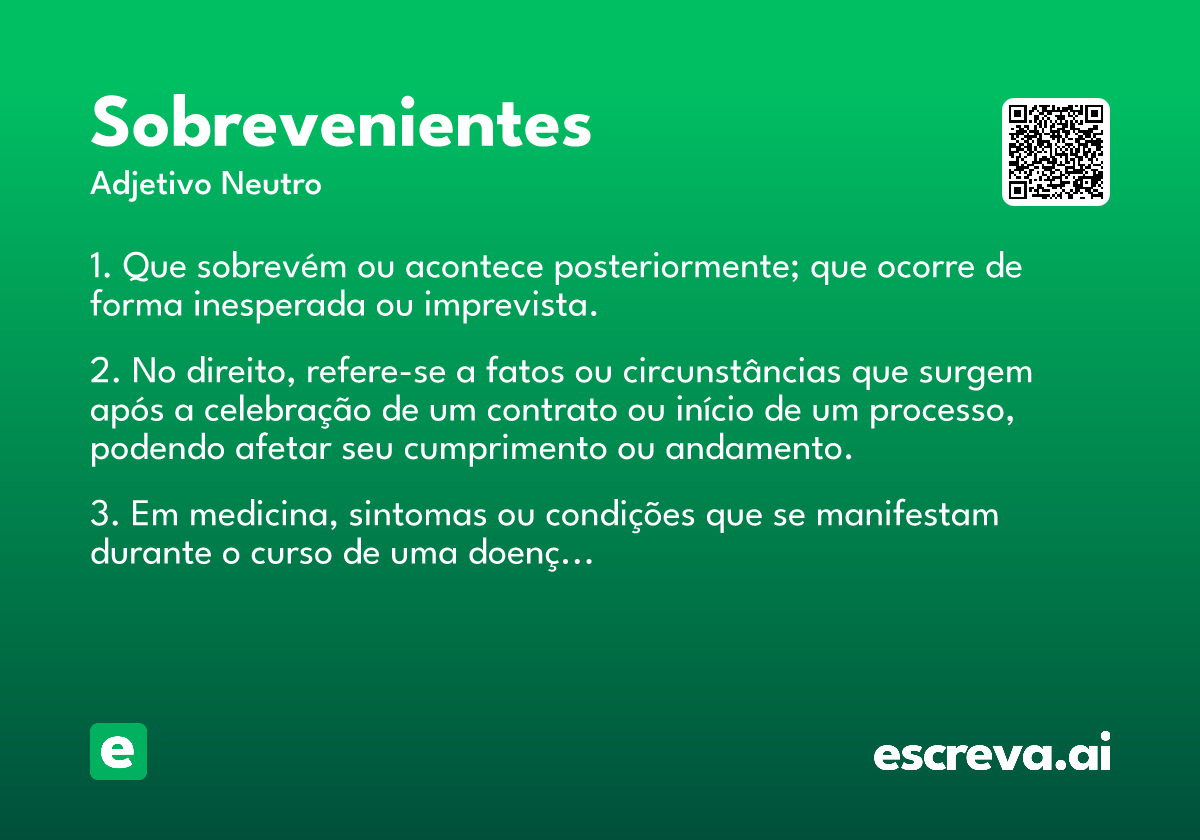 Sobrevenientes
Adjetivo Neutro

1. Que sobrevém ou acontece posteriormente; que ocorre de forma inesperada ou imprevista.

2. No direito, refere-se a fatos ou circunstâncias que surgem após a celebração de um contrato ou início de um processo, podendo afetar seu cumprimento ou andamento.

3. Em medicina, sintomas ou condições que se manifestam durante o curso de uma doenç...

e

escreva.ai